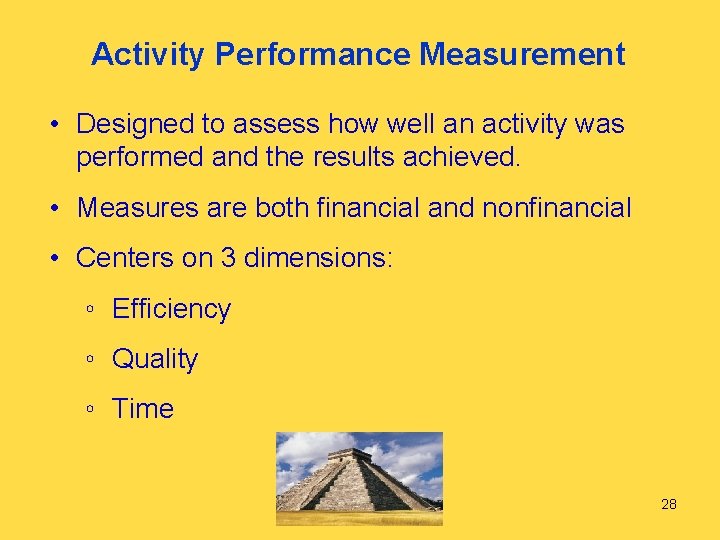 Activity Performance Measurement

• Designed to assess how well an activity was performed and the results achieved.

• Measures are both financial and nonfinancial

• Centers on 3 dimensions:

◦ Efficiency

◦ Quality

◦ Time

28